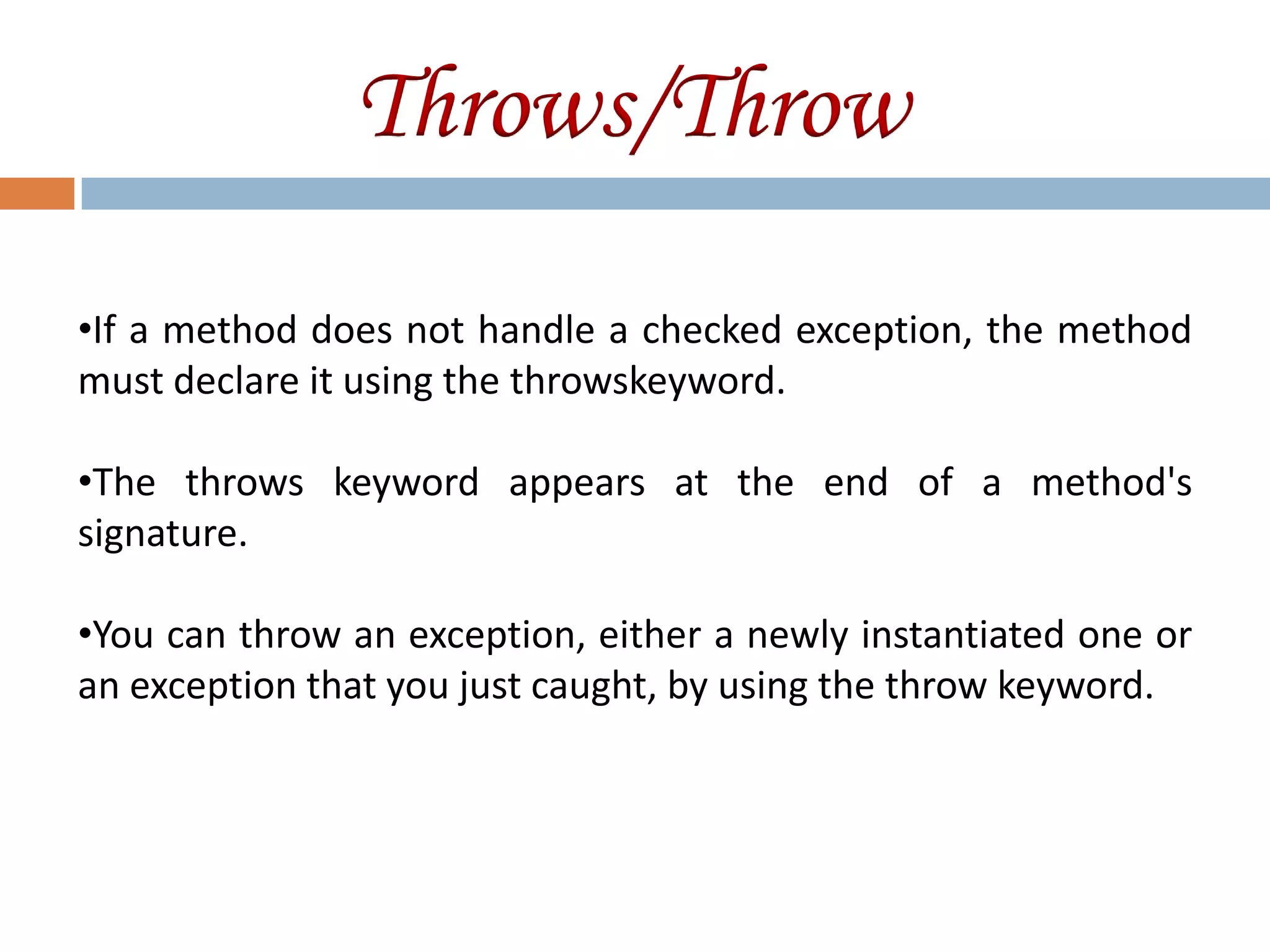 Throws/Throw

•If a method does not handle a checked exception, the method must declare it using the throwskeyword.

•The throws keyword appears at the end of a method's signature.

•You can throw an exception, either a newly instantiated one or an exception that you just caught, by using the throw keyword.